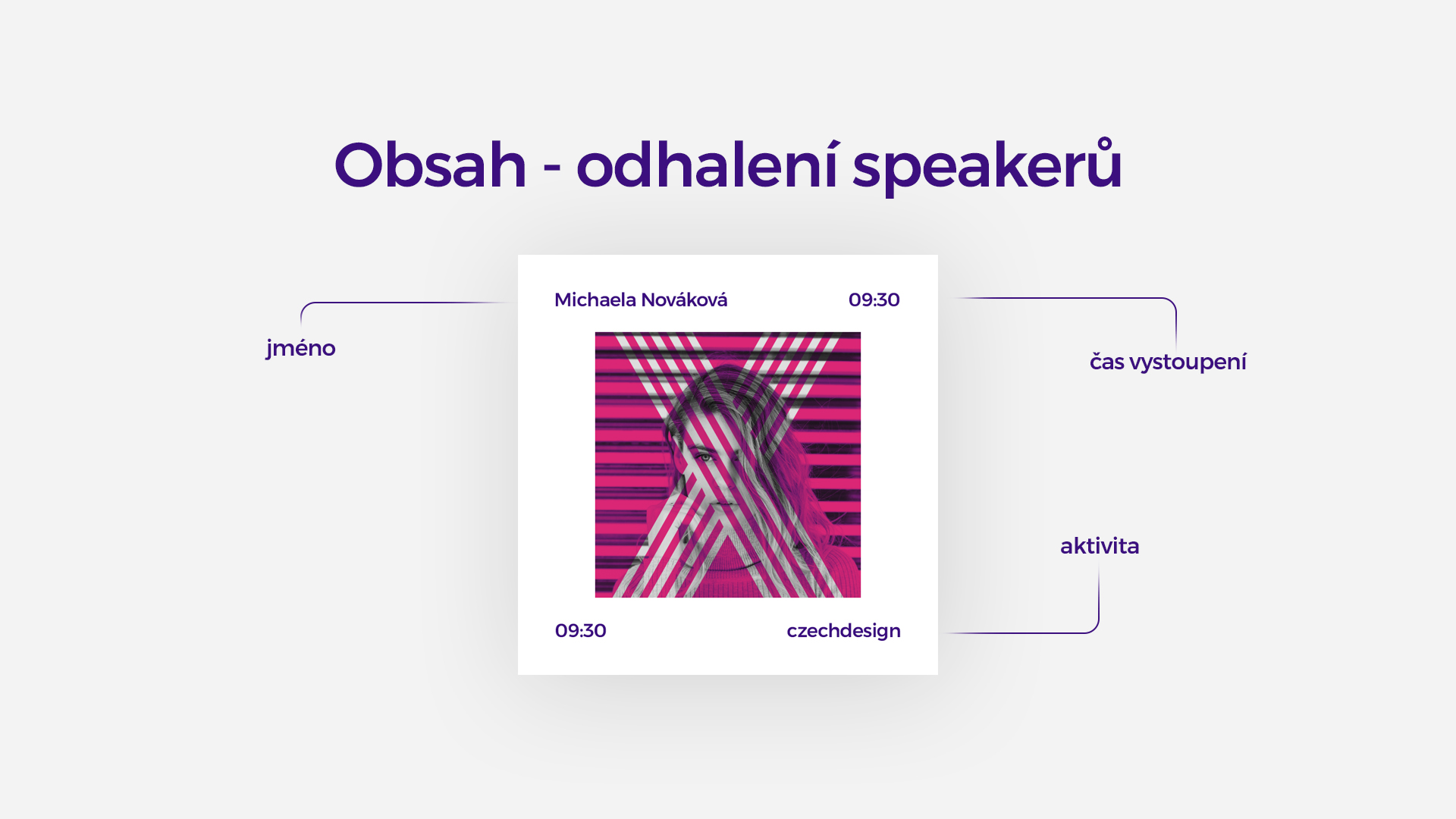 Obsah - odhalení speakerů

jméno

Michaela Nováková

09:30

čas vystoupení

aktivita

09:30

czechdesign